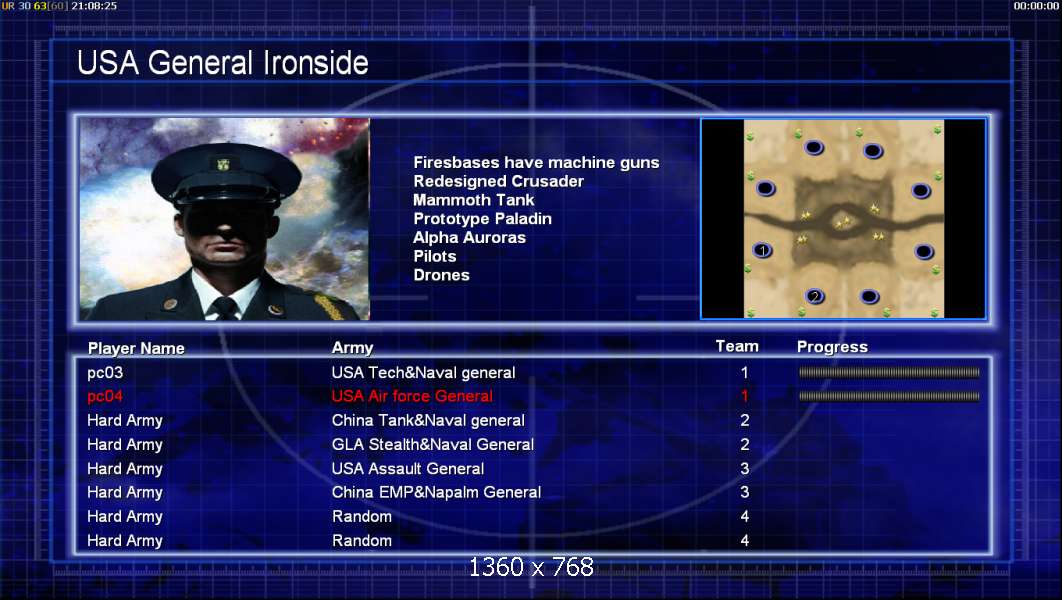 UR 30 63[60] 21:08:25

00:00:00

USA General Ironside

Firesbases have machine guns
Redesigned Crusader
Mammoth Tank
Prototype Paladin
Alpha Auroras
Pilots
Drones

1
2

| Player Name | Army | Team | Progress |
|---|---|---|---|
| pc03 | USA Tech&Naval general | 1 | |
| pc04 | USA Air force General | 1 | |
| Hard Army | China Tank&Naval general | 2 | |
| Hard Army | GLA Stealth&Naval General | 2 | |
| Hard Army | USA Assault General | 3 | |
| Hard Army | China EMP&Napalm General | 3 | |
| Hard Army | Random | 4 | |
| Hard Army | Random | 4 | |

1360 x 768